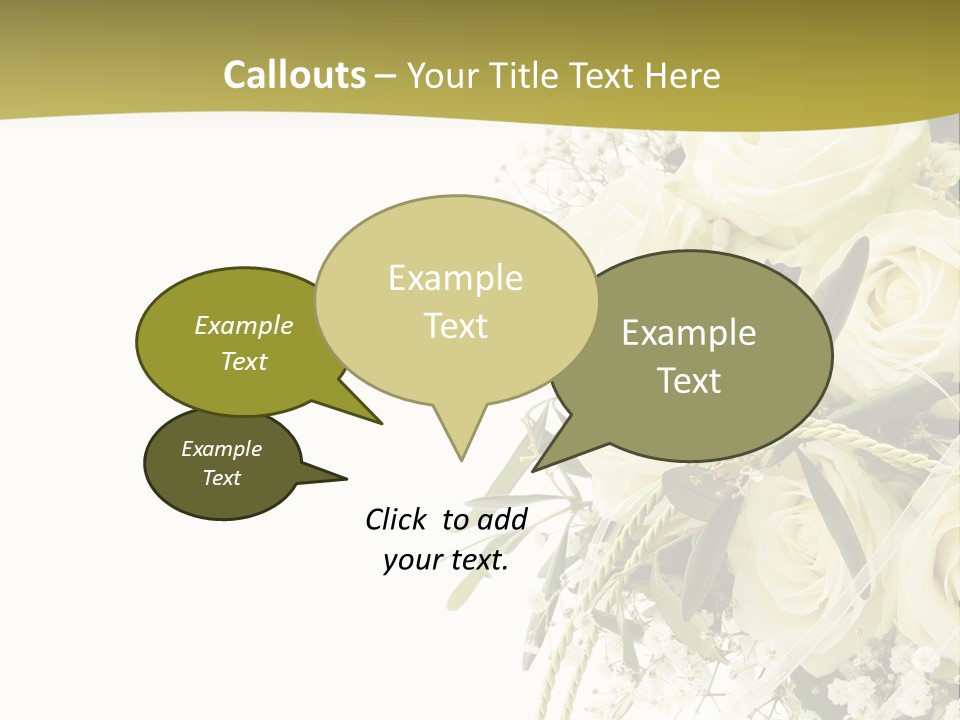 Callouts – Your Title Text Here

Example Text

Example Text

Example Text

Example Text

Click to add your text.